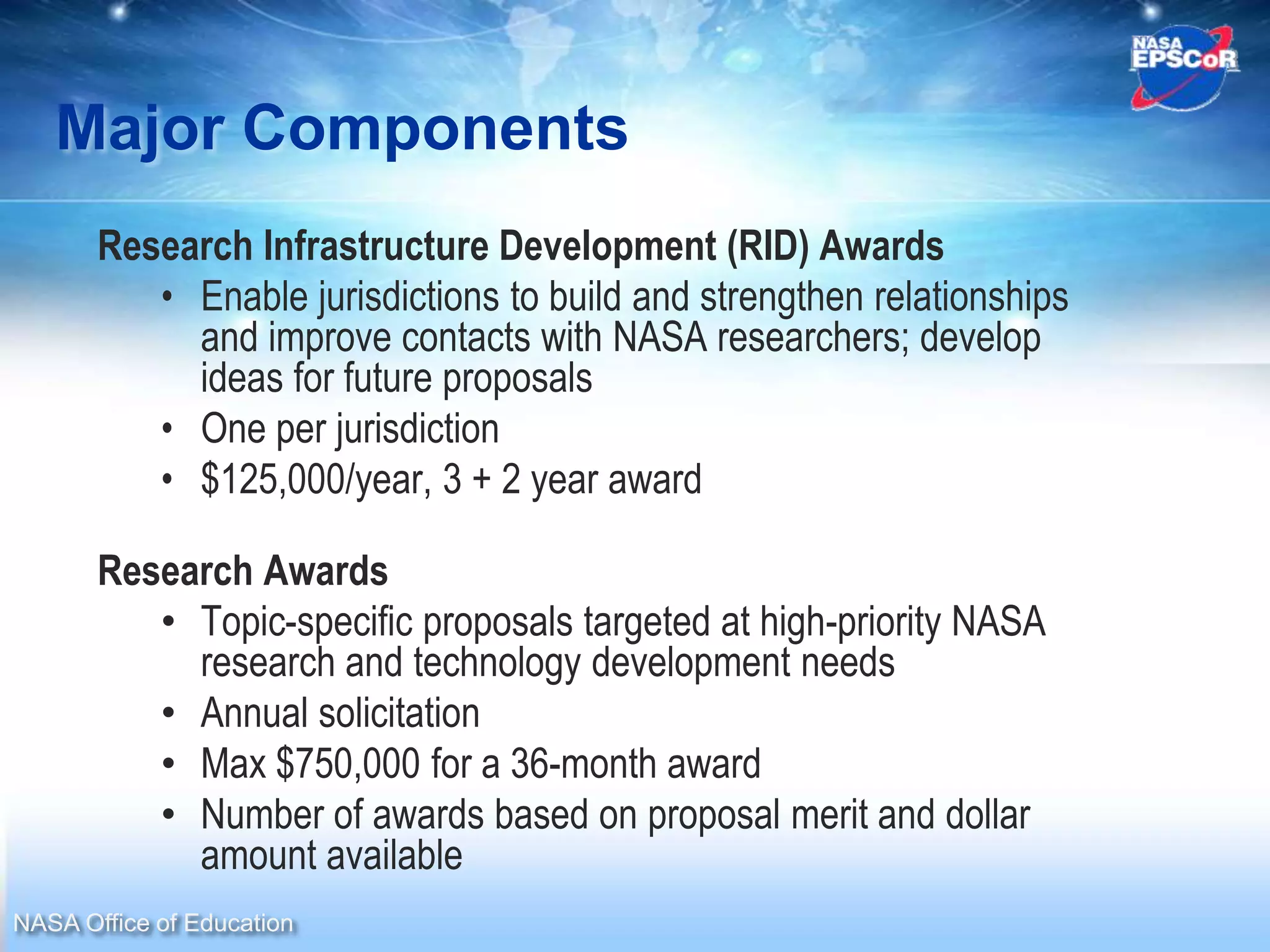 NASA EPSCoR

Major Components

Research Infrastructure Development (RID) Awards
• Enable jurisdictions to build and strengthen relationships and improve contacts with NASA researchers; develop ideas for future proposals
• One per jurisdiction
• \$125,000/year, 3 + 2 year award

Research Awards
• Topic-specific proposals targeted at high-priority NASA research and technology development needs
• Annual solicitation
• Max \$750,000 for a 36-month award
• Number of awards based on proposal merit and dollar amount available

NASA Office of Education